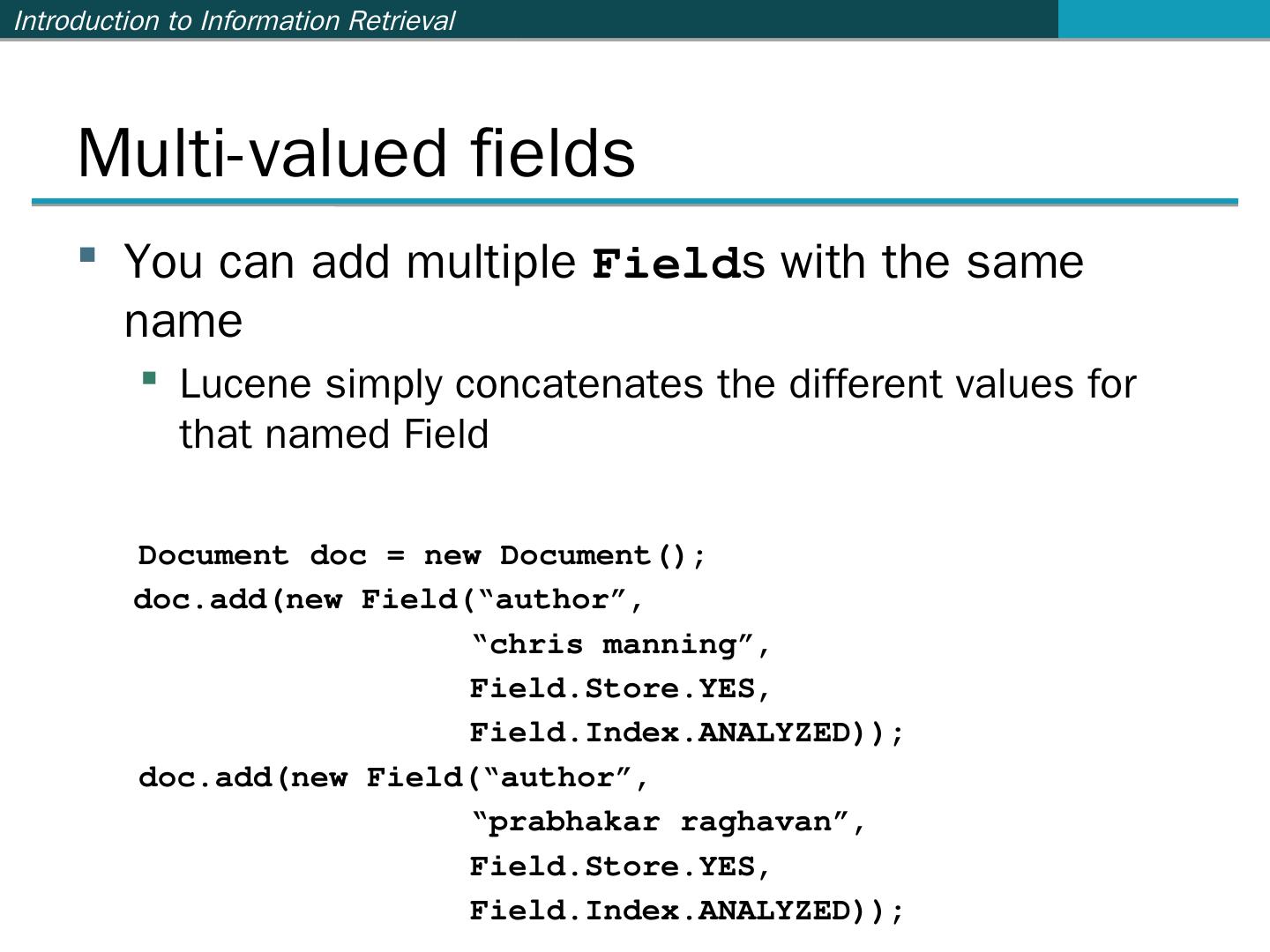 Introduction to Information Retrieval

Multi-valued fields

You can add multiple Fields with the same name

Lucene simply concatenates the different values for that named Field

Document doc = new Document();
doc.add(new Field(“author”,
                  “chris manning”,
                  Field.Store.YES,
                  Field.Index.ANALYZED));
doc.add(new Field(“author”,
                  “prabhakar raghavan”,
                  Field.Store.YES,
                  Field.Index.ANALYZED));